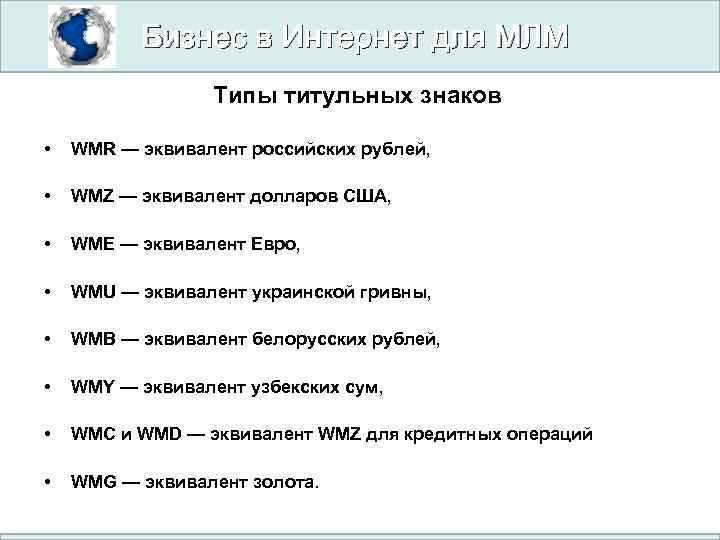 Бизнес в Интернет для МЛМ

Типы титульных знаков

• WMR — эквивалент российских рублей,

• WMZ — эквивалент долларов США,

• WME — эквивалент Евро,

• WMU — эквивалент украинской гривны,

• WMB — эквивалент белорусских рублей,

• WMY — эквивалент узбекских сум,

• WMC и WMD — эквивалент WMZ для кредитных операций

• WMG — эквивалент золота.